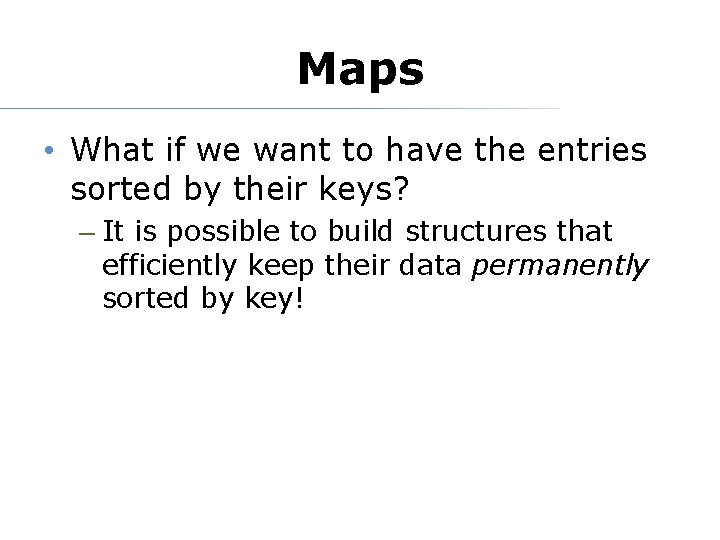 Maps

• What if we want to have the entries sorted by their keys?

– It is possible to build structures that efficiently keep their data permanently sorted by key!